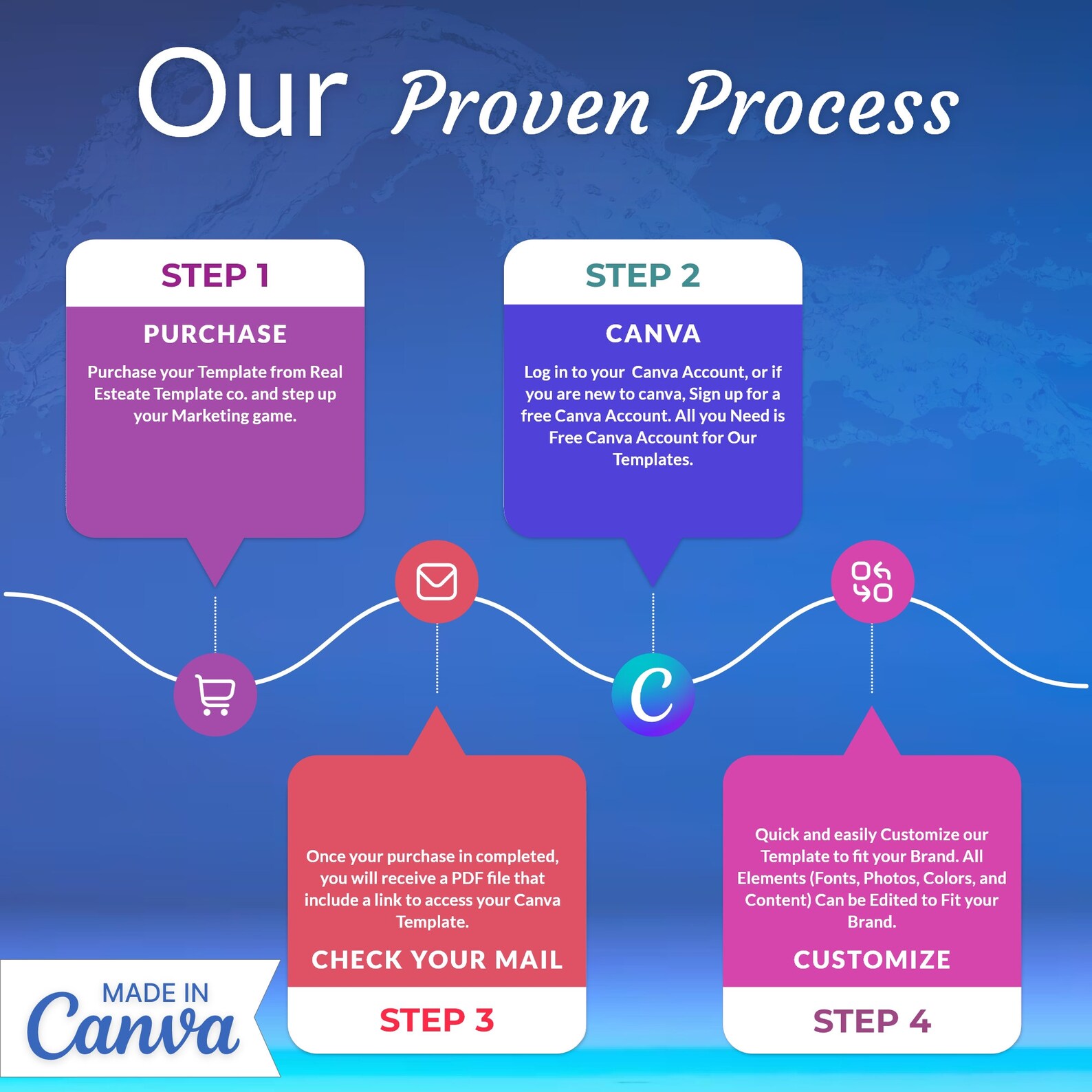 Our Proven Process

STEP 1

PURCHASE

Purchase your Template from Real Esteate Template co. and step up your Marketing game.

STEP 2

CANVA

Log in to your Canva Account, or if you are new to canva, Sign up for a free Canva Account. All you Need is Free Canva Account for Our Templates.

C

Once your purchase in completed, you will receive a PDF file that include a link to access your Canva Template.

CHECK YOUR MAIL

STEP 3

Quick and easily Customize our Template to fit your Brand. All Elements (Fonts, Photos, Colors, and Content) Can be Edited to Fit your Brand.

CUSTOMIZE

STEP 4

MADE IN Canva